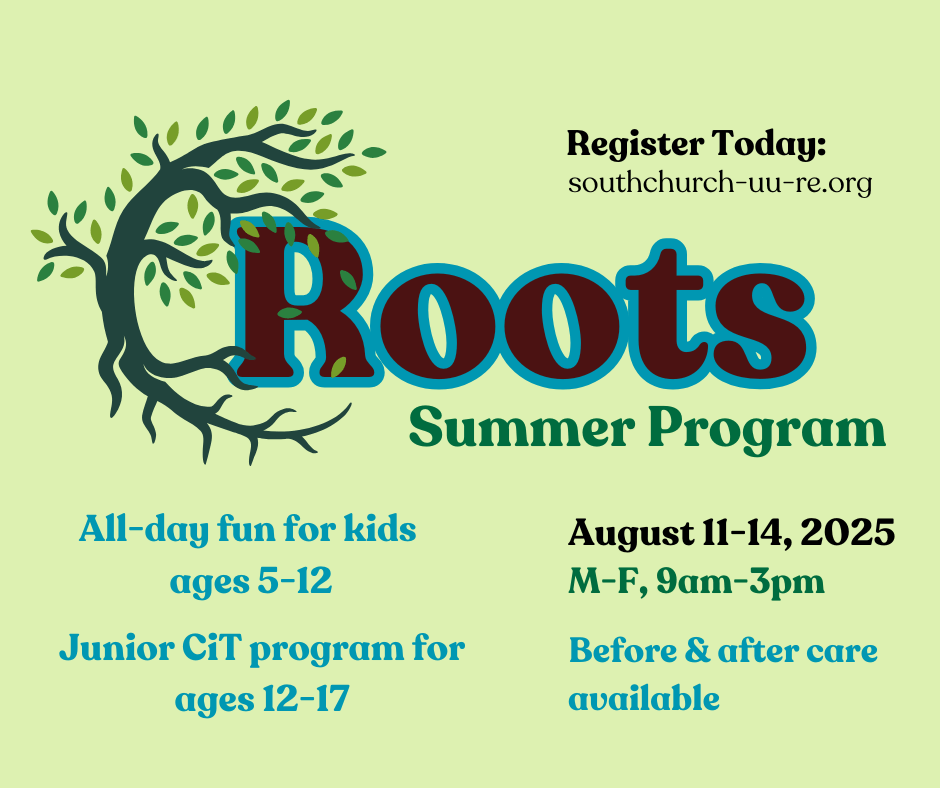 Register Today:
southchurch-uu-re.org

Roots
Summer Program

All-day fun for kids ages 5-12

Junior CiT program for ages 12-17

August 11-14, 2025
M-F, 9am-3pm

Before & after care available